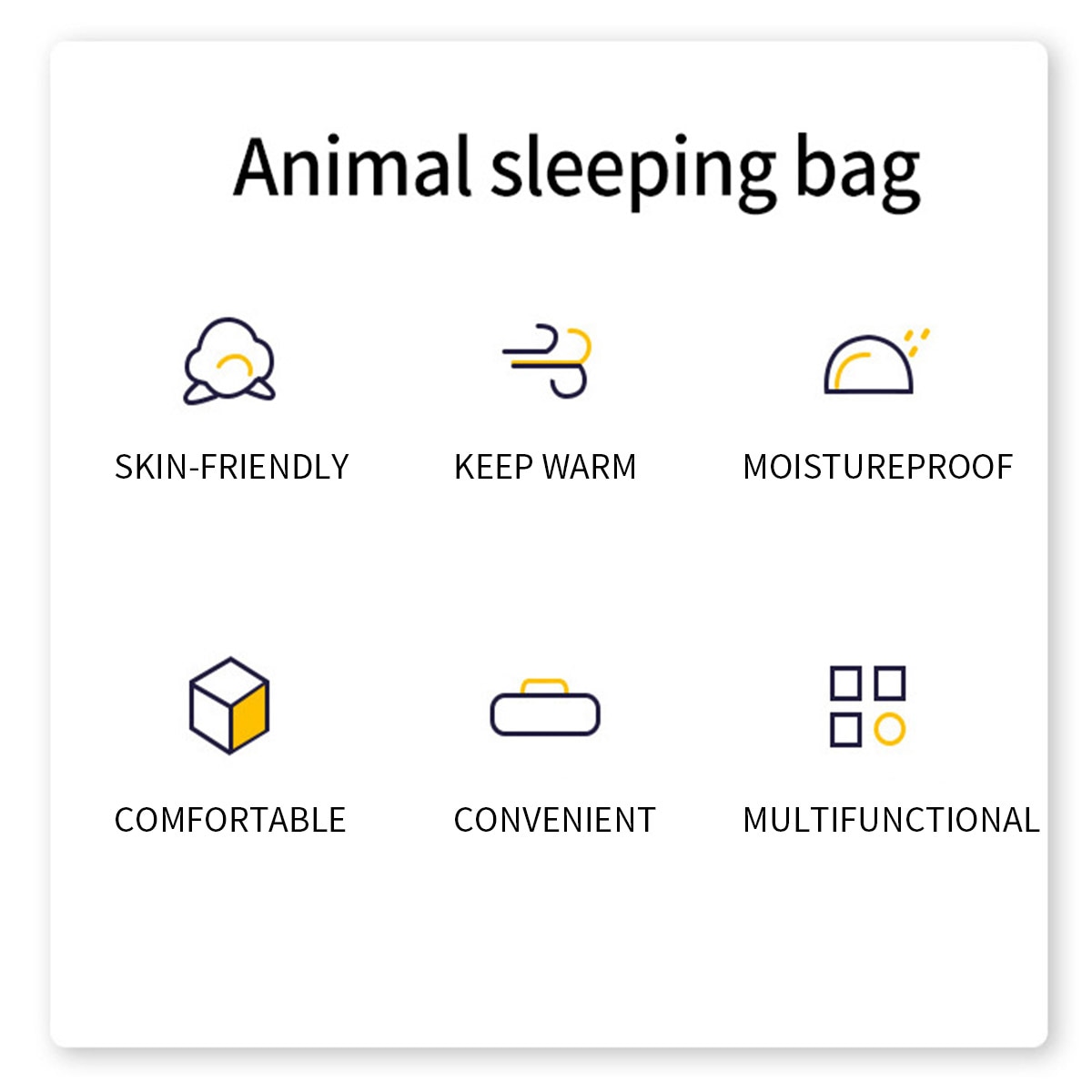 Animal sleeping bag

SKIN-FRIENDLY

KEEP WARM

MOISTUREPROOF

COMFORTABLE

CONVENIENT

MULTIFUNCTIONAL